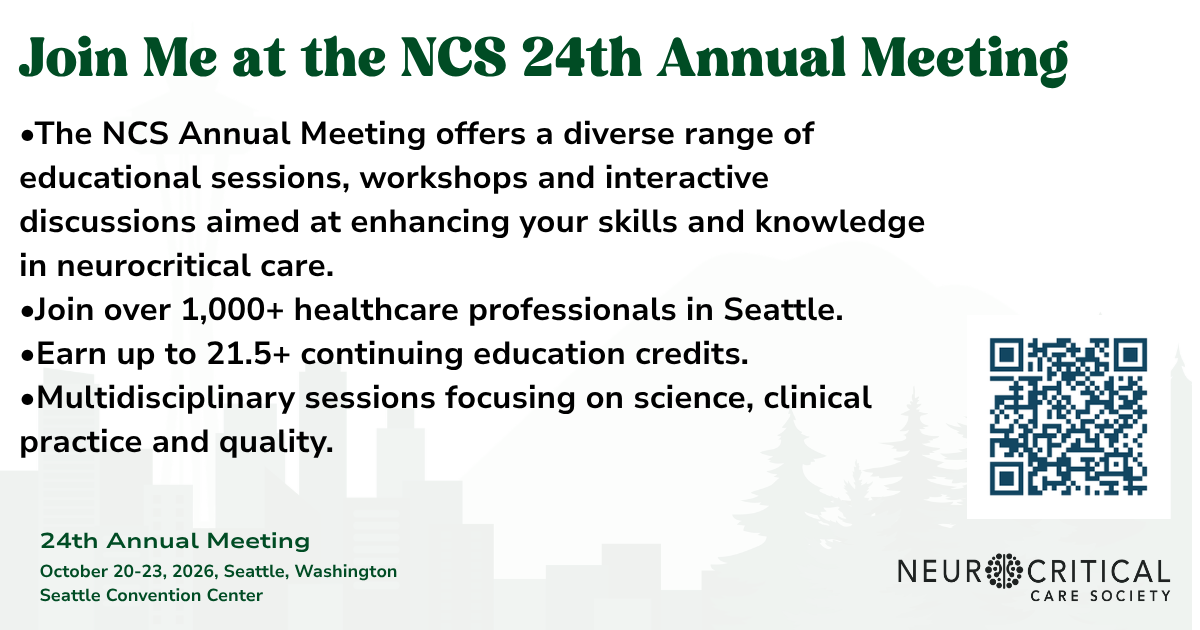 Join Me at the NCS 24th Annual Meeting

•The NCS Annual Meeting offers a diverse range of educational sessions, workshops and interactive discussions aimed at enhancing your skills and knowledge in neurocritical care.
•Join over 1,000+ healthcare professionals in Seattle.
•Earn up to 21.5+ continuing education credits.
•Multidisciplinary sessions focusing on science, clinical practice and quality.

24th Annual Meeting
October 20-23, 2026, Seattle, Washington
Seattle Convention Center

NEUROCRITICAL CARE SOCIETY